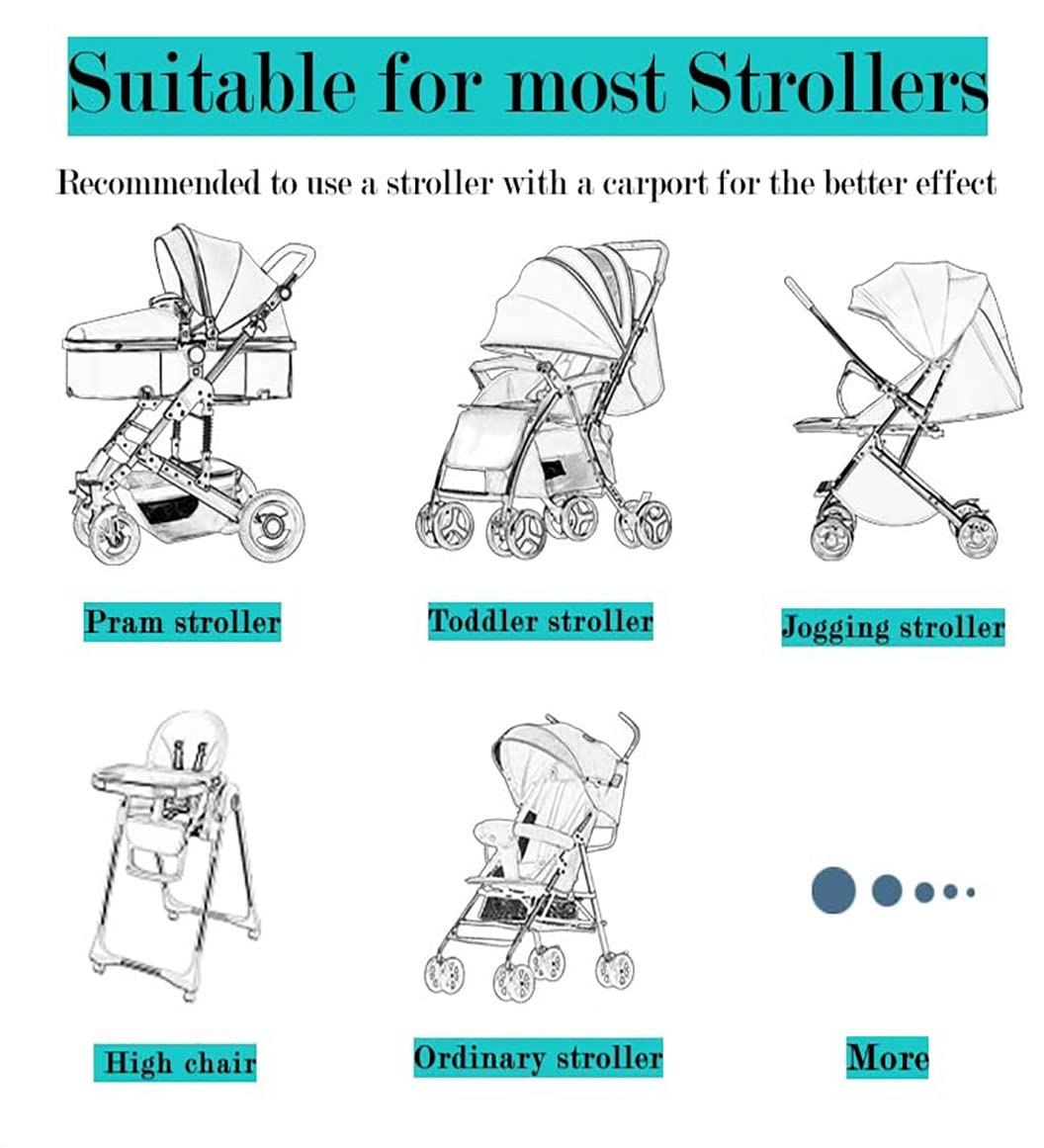 Suitable for most Strollers

Recommended to use a stroller with a carport for the better effect

Pram stroller

Toddler stroller

Jogging stroller

High chair

Ordinary stroller

More